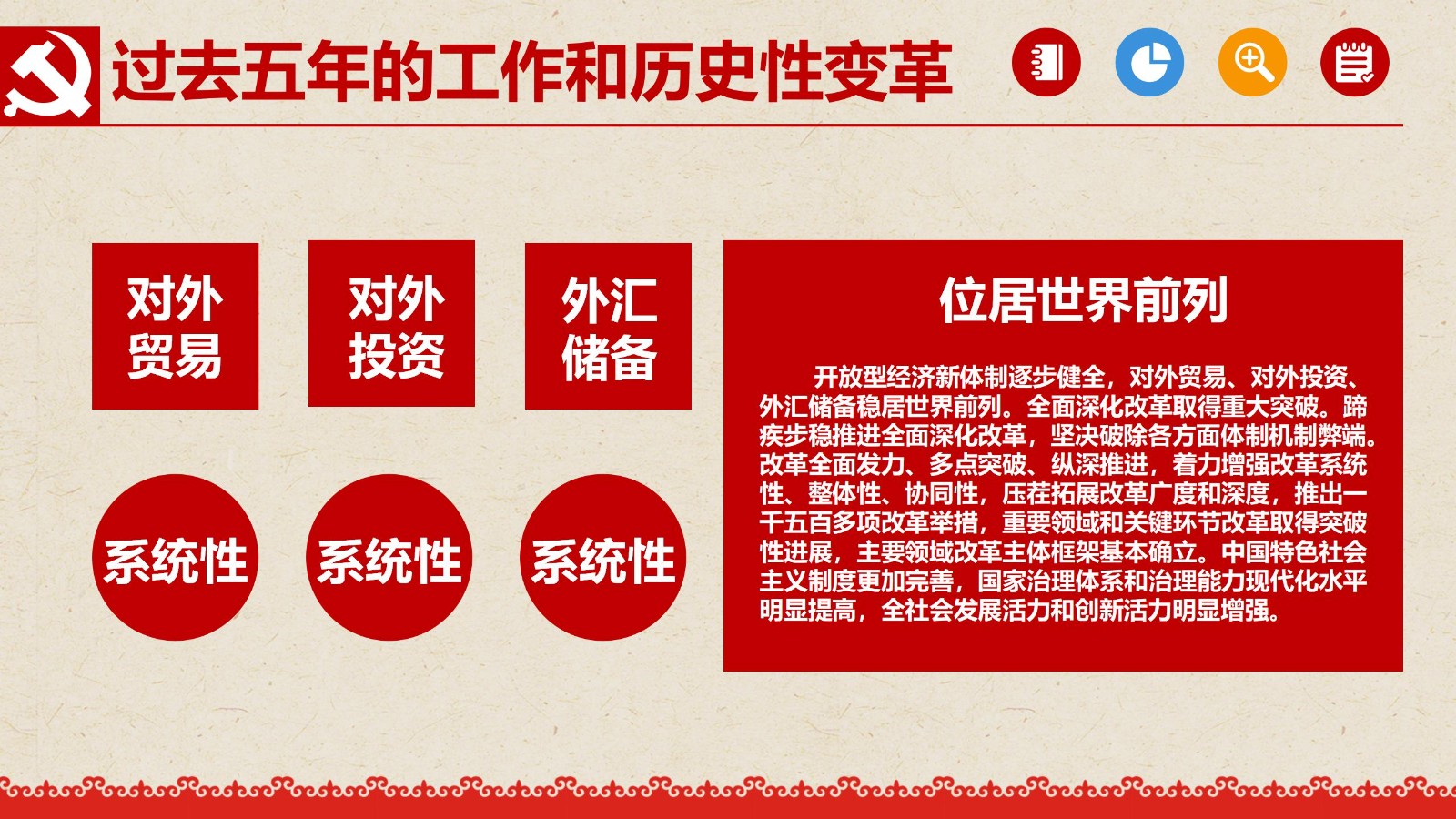 过去五年的工作和历史性变革

对外贸易

对外投资

外汇储备

系统性

系统性

系统性

位居世界前列

开放型经济新体制逐步健全，对外贸易、对外投资、外汇储备稳居世界前列。全面深化改革取得重大突破。蹄疾步稳推进全面深化改革，坚决破除各方面体制机制弊端。改革全面发力、多点突破、纵深推进，着力增强改革系统性、整体性、协同性，压茬拓展改革广度和深度，推出一千五百多项改革举措，重要领域和关键环节改革取得突破性进展，主要领域改革主体框架基本确立。中国特色社会主义制度更加完善，国家治理体系和治理能力现代化水平明显提高，全社会发展活力和创新活力明显增强。